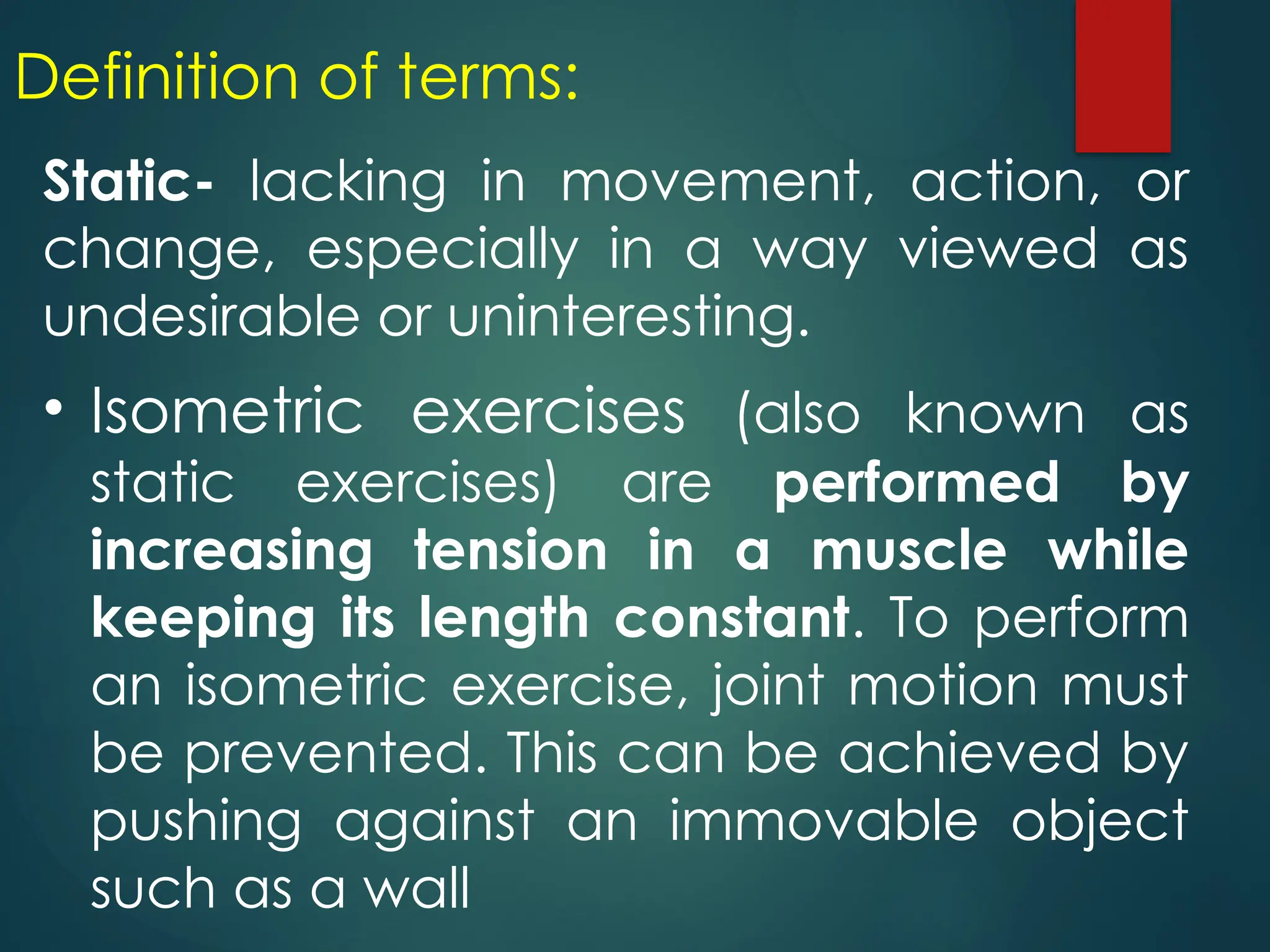 Definition of terms:

Static- lacking in movement, action, or change, especially in a way viewed as undesirable or uninteresting.

• Isometric exercises (also known as static exercises) are performed by increasing tension in a muscle while keeping its length constant. To perform an isometric exercise, joint motion must be prevented. This can be achieved by pushing against an immovable object such as a wall